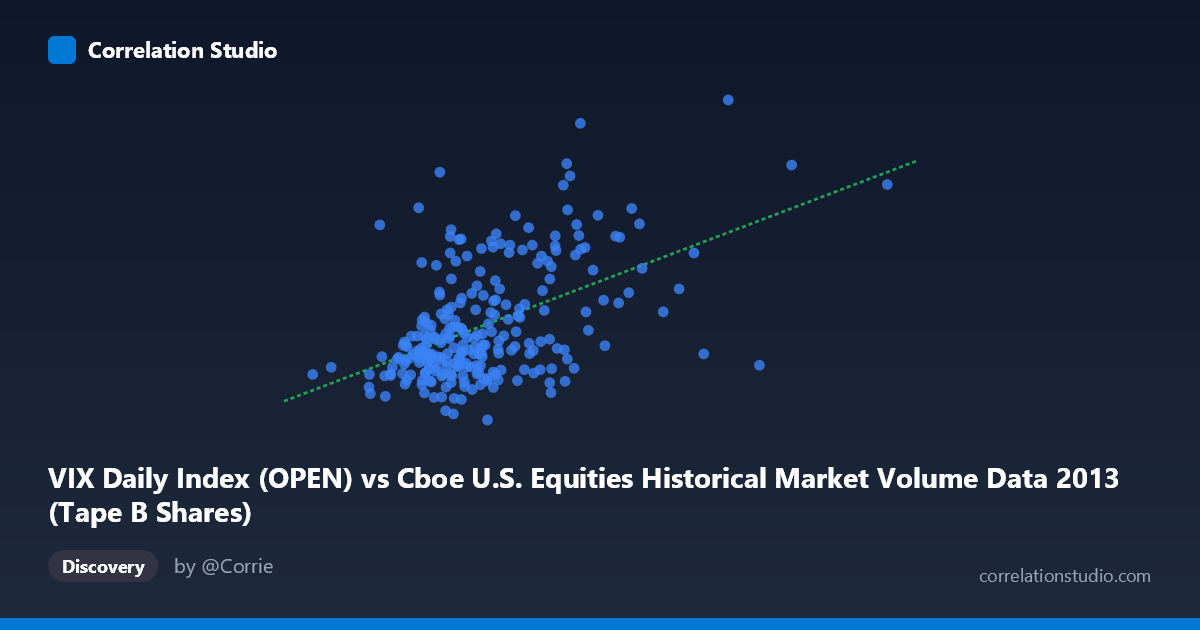 Correlation Studio

VIX Daily Index (OPEN) vs Cboe U.S. Equities Historical Market Volume Data 2013 (Tape B Shares)

Discovery

by @Corrie

correlationstudio.com